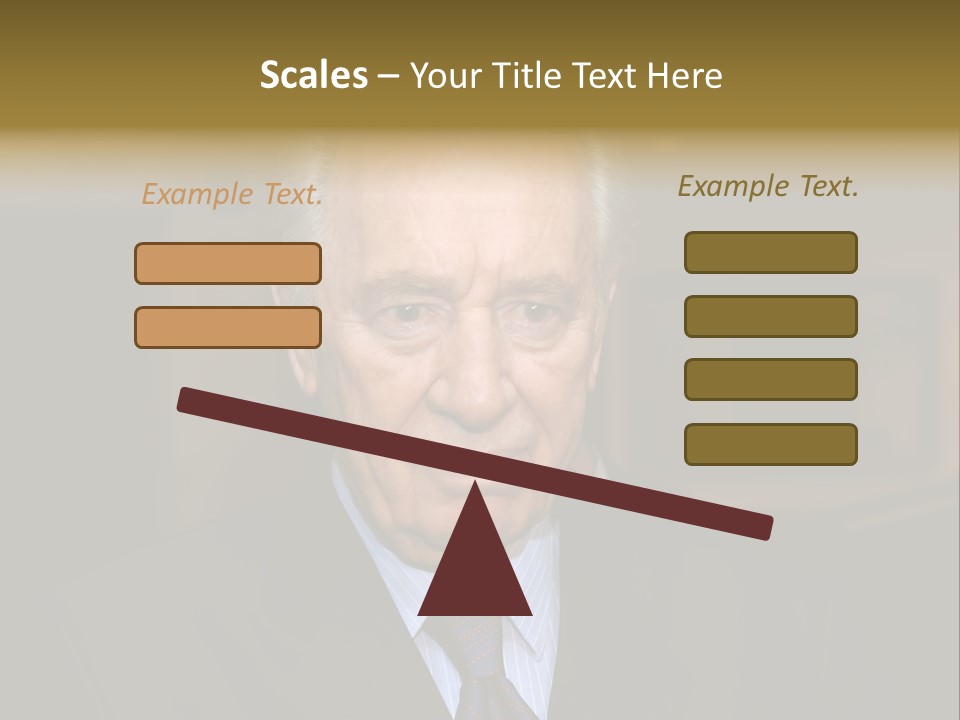 Scales – Your Title Text Here

Example Text.

Example Text.